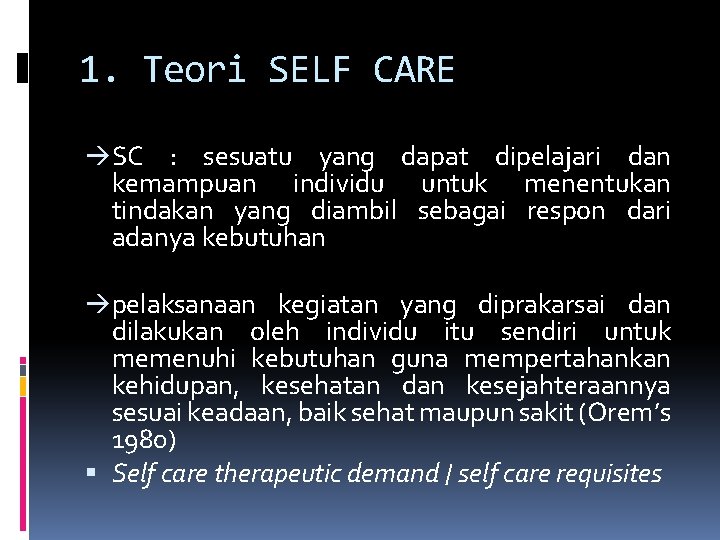 1. Teori SELF CARE

→SC : sesuatu yang dapat dipelajari dan kemampuan individu untuk menentukan tindakan yang diambil sebagai respon dari adanya kebutuhan

→pelaksanaan kegiatan yang diprakarsai dan dilakukan oleh individu itu sendiri untuk memenuhi kebutuhan guna mempertahankan kehidupan, kesehatan dan kesejahteraannya sesuai keadaan, baik sehat maupun sakit (Orem's 1980)

▪ Self care therapeutic demand / self care requisites